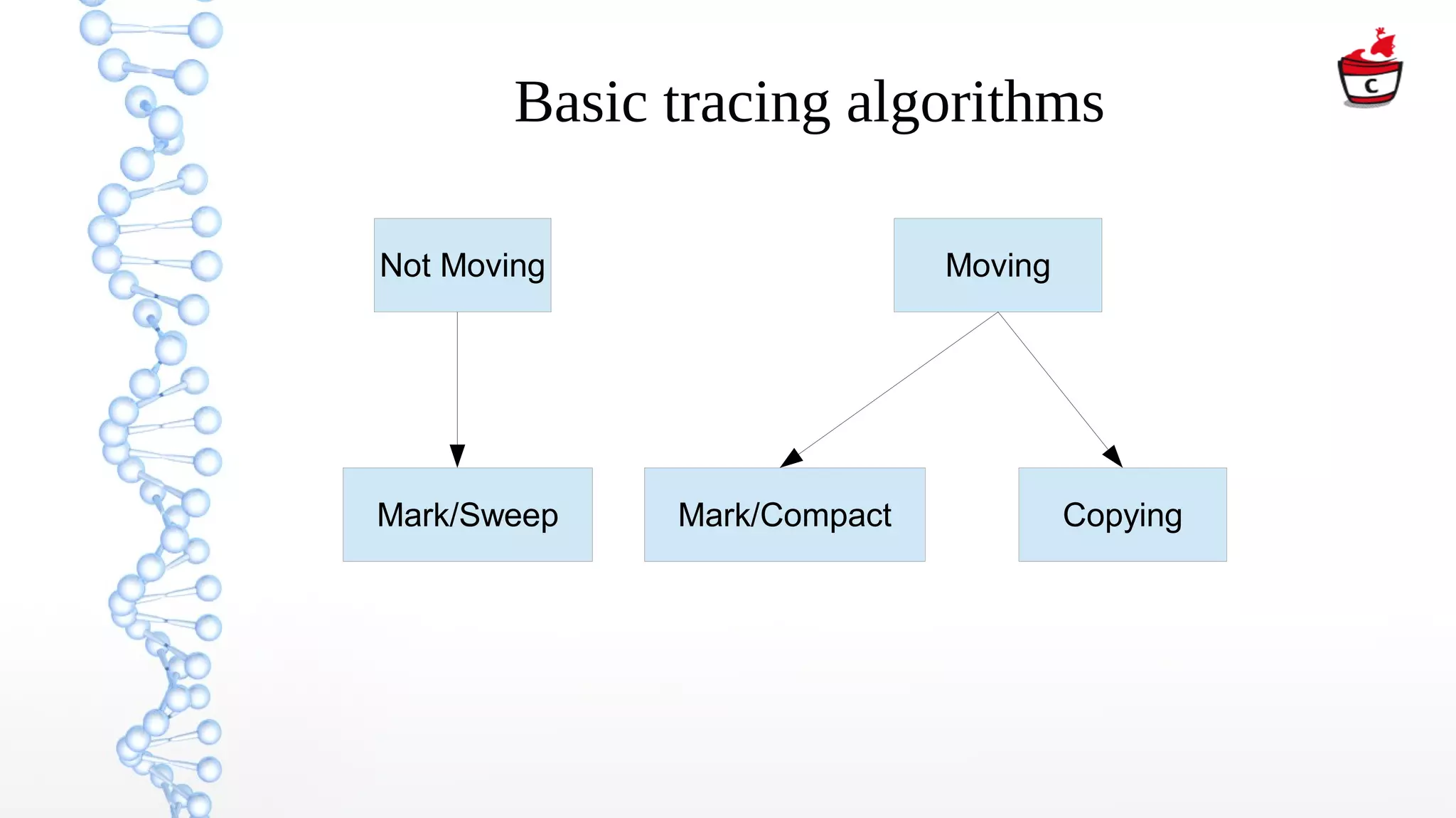 Basic tracing algorithms

C

Not Moving

Moving

Mark/Sweep

Mark/Compact

Copying